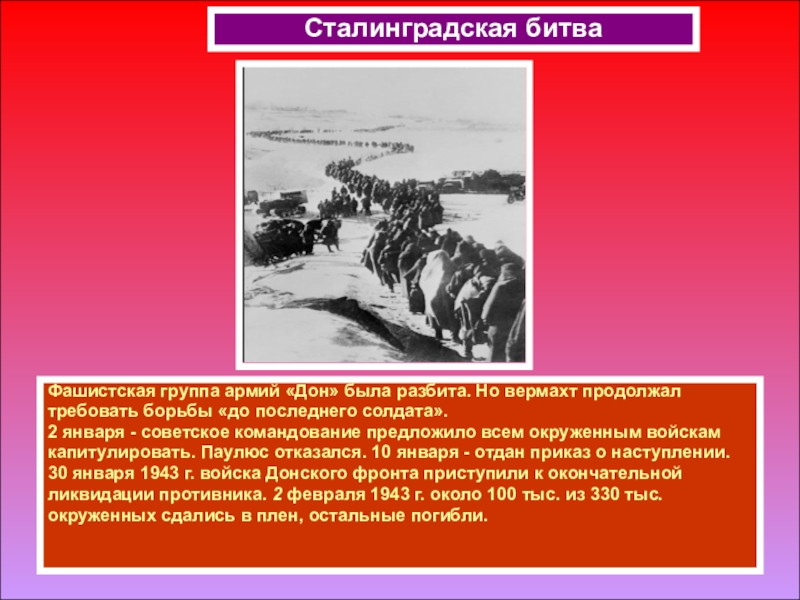 Сталинградская битва

Фашистская группа армий «Дон» была разбита. Но вермахт продолжал требовать борьбы «до последнего солдата».
2 января - советское командование предложило всем окруженным войскам капитулировать. Паулюс отказался. 10 января - отдан приказ о наступлении.
30 января 1943 г. войска Донского фронта приступили к окончательной ликвидации противника. 2 февраля 1943 г. около 100 тыс. из 330 тыс. окруженных сдались в плен, остальные погибли.